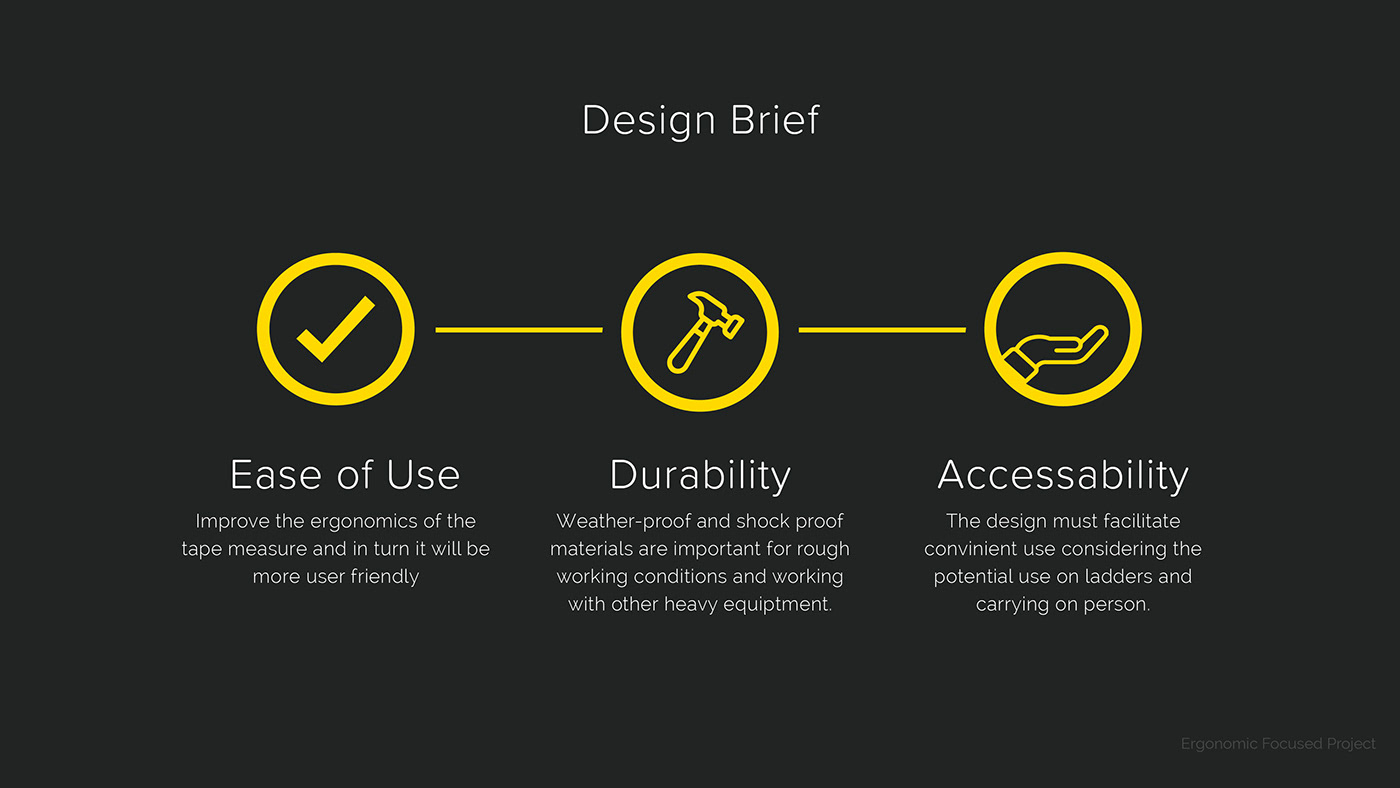 Design Brief

Ease of Use

Improve the ergonomics of the tape measure and in turn it will be more user friendly

Durability

Weather-proof and shock proof materials are important for rough working conditions and working with other heavy equiptment.

Accessability

The design must facilitate convinient use considering the potential use on ladders and carrying on person.

Ergonomic Focused Project